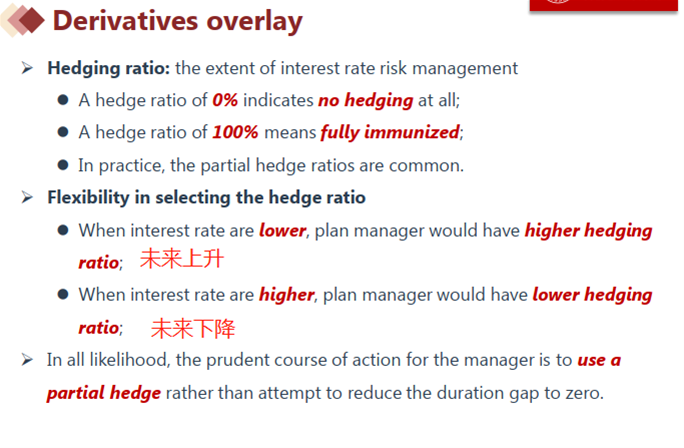 Derivatives overlay

➢ Hedging ratio: the extent of interest rate risk management

● A hedge ratio of 0% indicates no hedging at all;

● A hedge ratio of 100% means fully immunized;

● In practice, the partial hedge ratios are common.

➢ Flexibility in selecting the hedge ratio

● When interest rate are lower, plan manager would have higher hedging ratio; 未来上升

● When interest rate are higher, plan manager would have lower hedging ratio; 未来下降

➢ In all likelihood, the prudent course of action for the manager is to use a partial hedge rather than attempt to reduce the duration gap to zero.